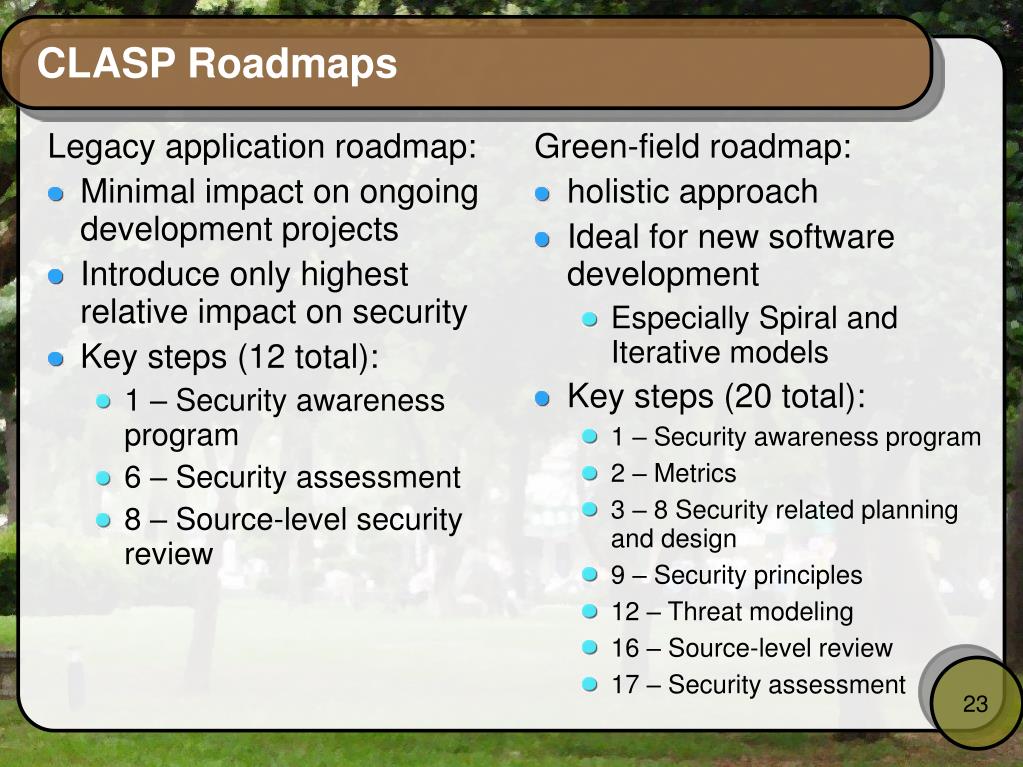 CLASP Roadmaps

Legacy application roadmap:
- Minimal impact on ongoing development projects
- Introduce only highest relative impact on security
- Key steps (12 total):
  - 1 – Security awareness program
  - 6 – Security assessment
  - 8 – Source-level security review

Green-field roadmap:
- holistic approach
- Ideal for new software development
  - Especially Spiral and Iterative models
- Key steps (20 total):
  - 1 – Security awareness program
  - 2 – Metrics
  - 3 – 8 Security related planning and design
  - 9 – Security principles
  - 12 – Threat modeling
  - 16 – Source-level review
  - 17 – Security assessment

23